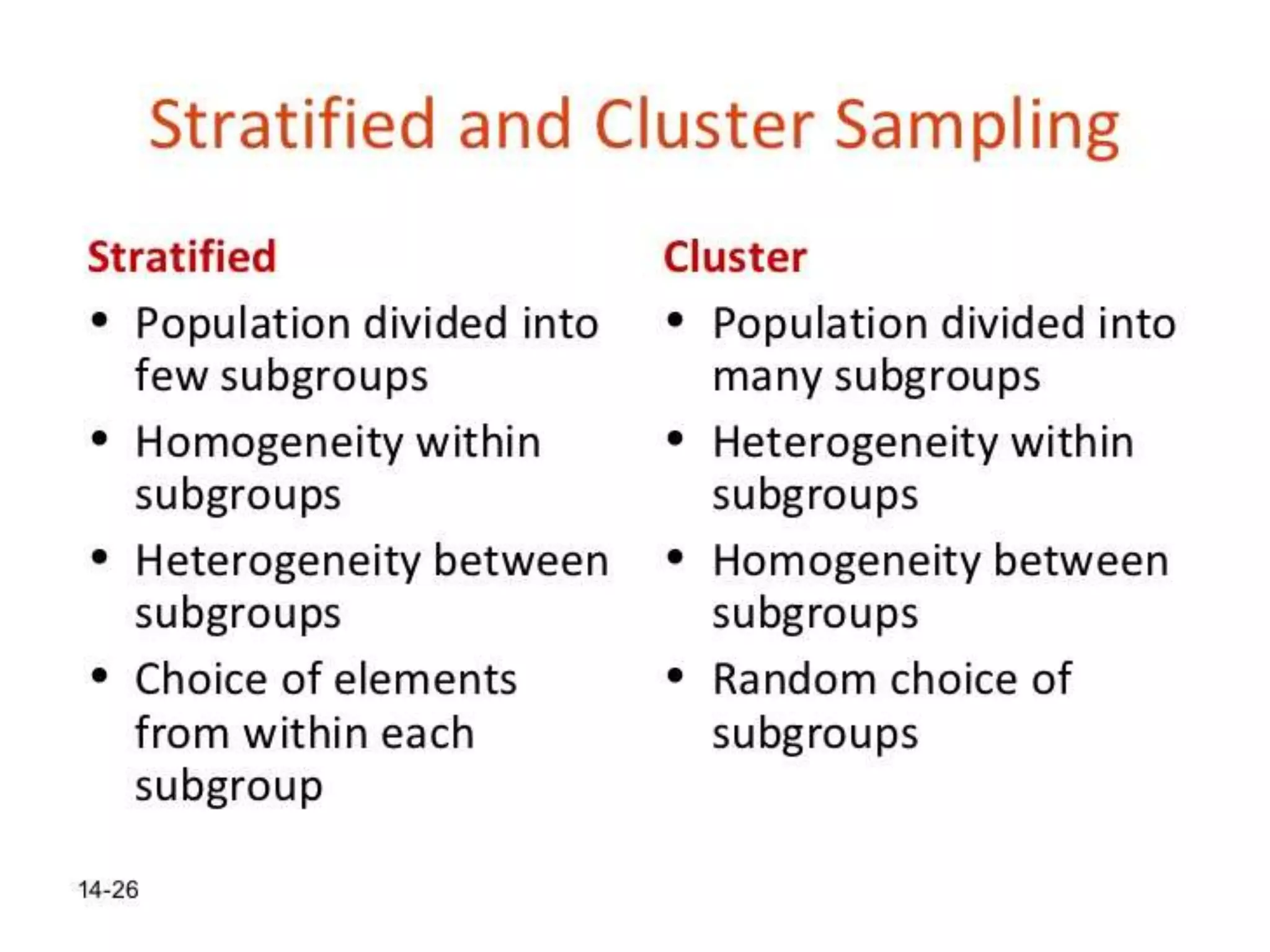 Stratified and Cluster Sampling

Stratified

• Population divided into few subgroups
• Homogeneity within subgroups
• Heterogeneity between subgroups
• Choice of elements from within each subgroup

Cluster

• Population divided into many subgroups
• Heterogeneity within subgroups
• Homogeneity between subgroups
• Random choice of subgroups

14-26